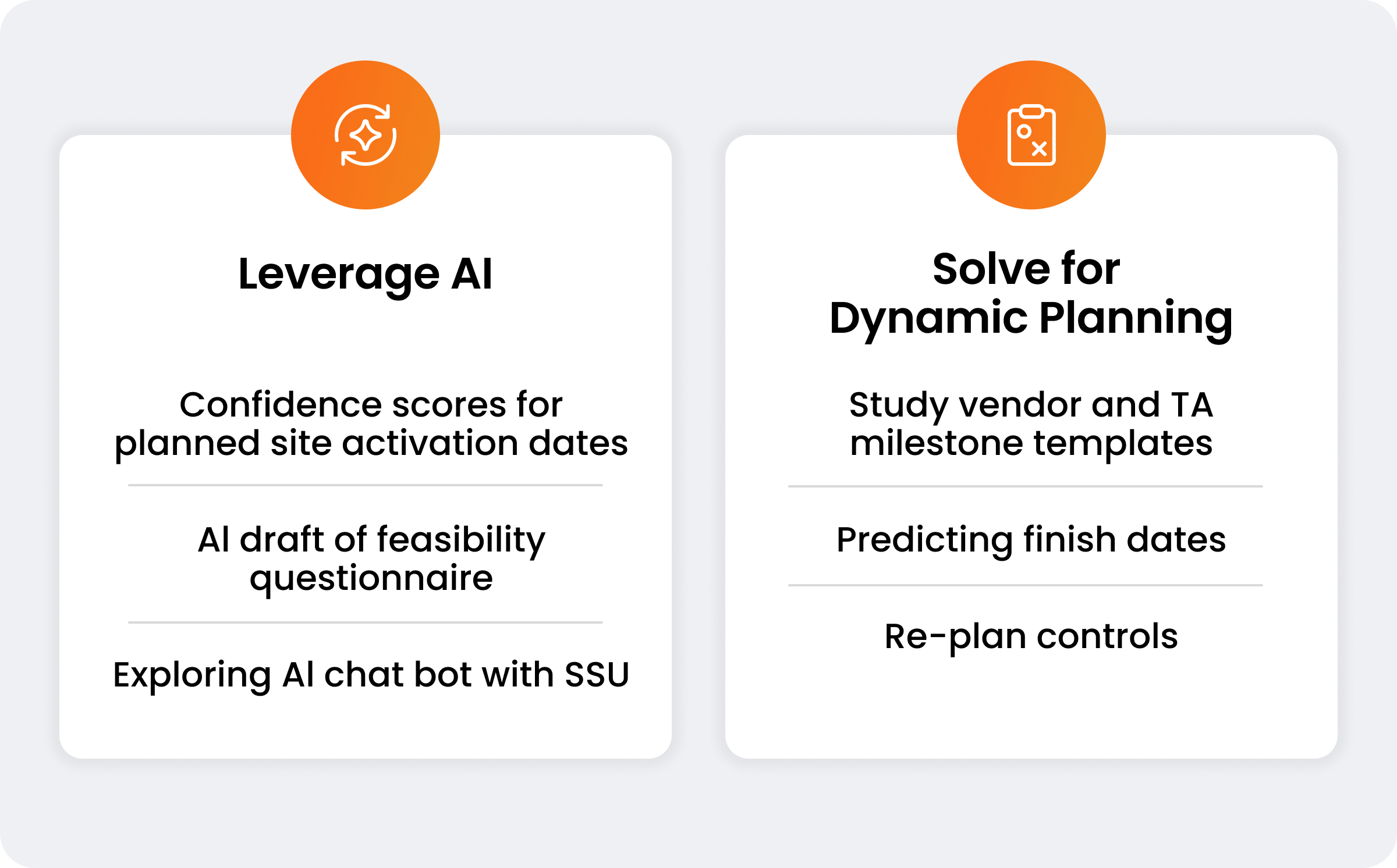 Leverage AI

Confidence scores for planned site activation dates

AI draft of feasibility questionnaire

Exploring AI chat bot with SSU

Solve for Dynamic Planning

Study vendor and TA milestone templates

Predicting finish dates

Re-plan controls